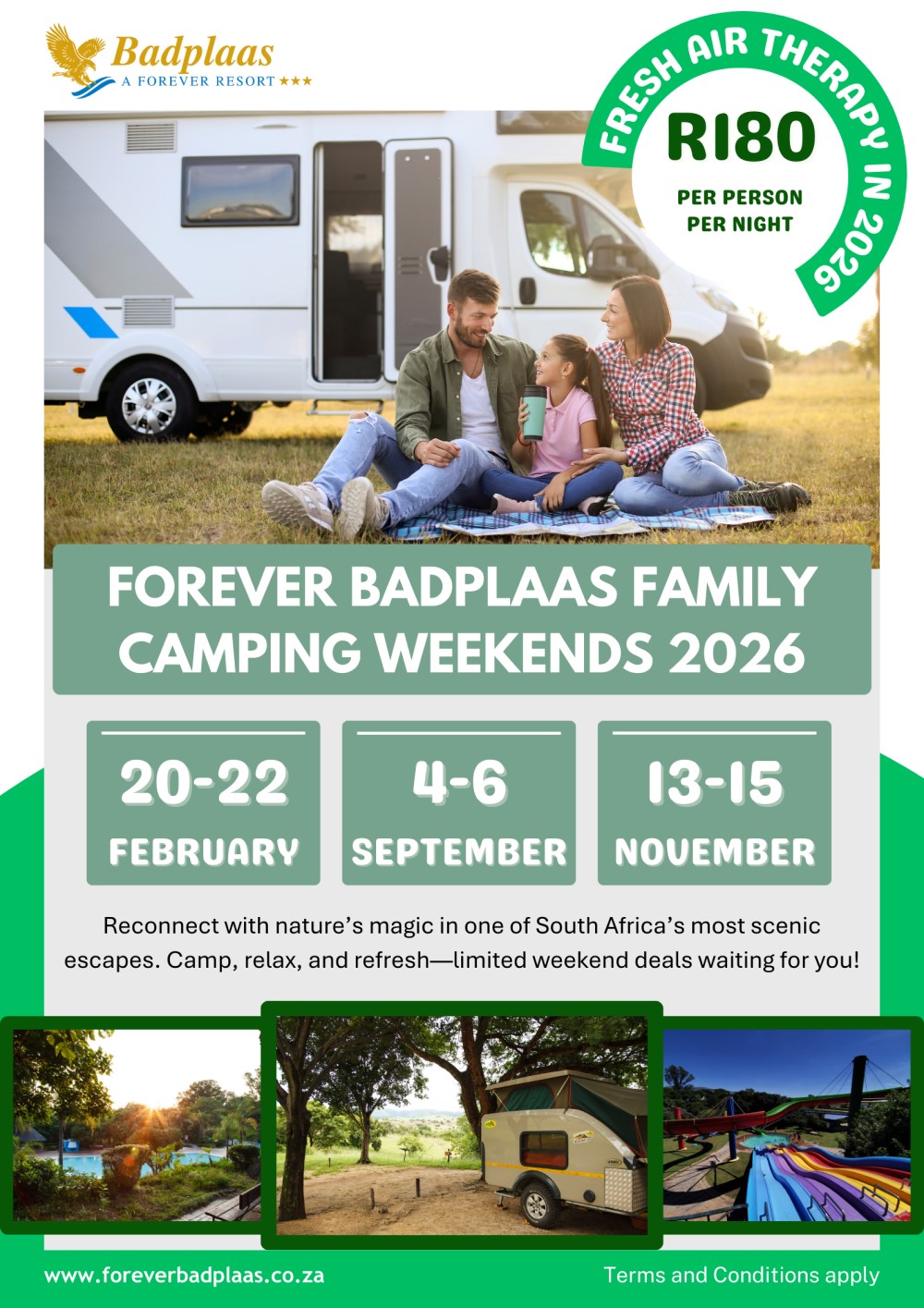 Badplaas
A FOREVER RESORT ★★★

FRESH AIR THERAPY IN 2026
R180
PER PERSON
PER NIGHT

FOREVER BADPLAAS FAMILY CAMPING WEEKENDS 2026

20-22
FEBRUARY

4-6
SEPTEMBER

13-15
NOVEMBER

Reconnect with nature's magic in one of South Africa's most scenic escapes. Camp, relax, and refresh—limited weekend deals waiting for you!

www.foreverbadplaas.co.za

Terms and Conditions apply